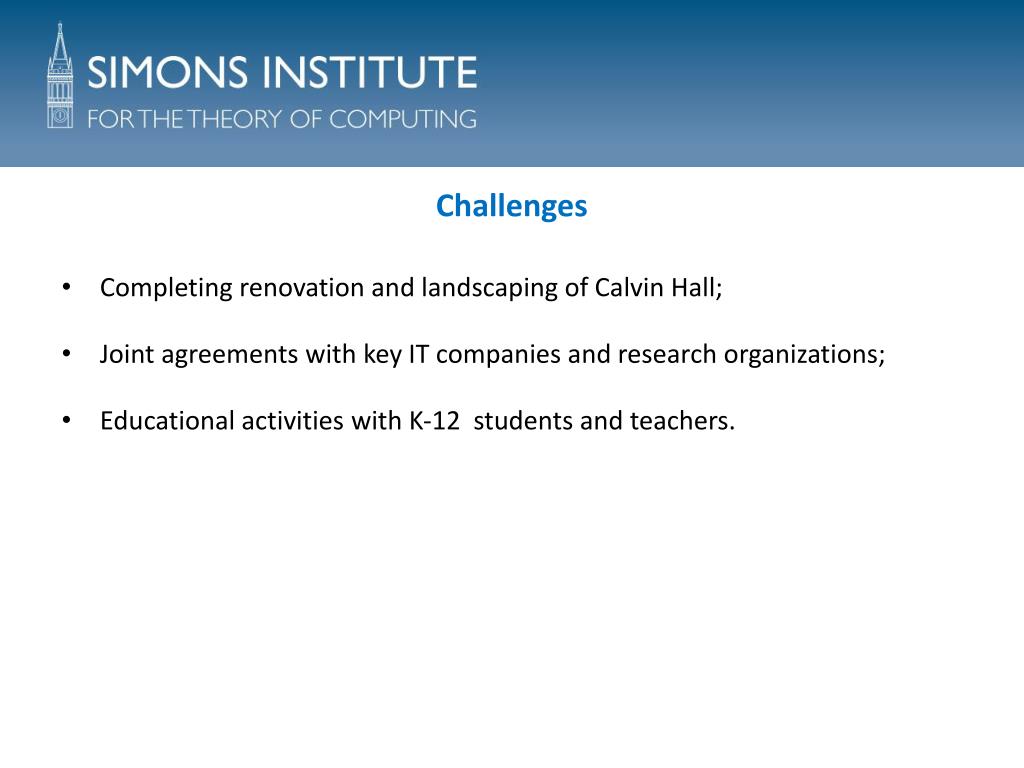 SIMONS INSTITUTE
FOR THE THEORY OF COMPUTING

Challenges

• Completing renovation and landscaping of Calvin Hall;

• Joint agreements with key IT companies and research organizations;

• Educational activities with K-12 students and teachers.